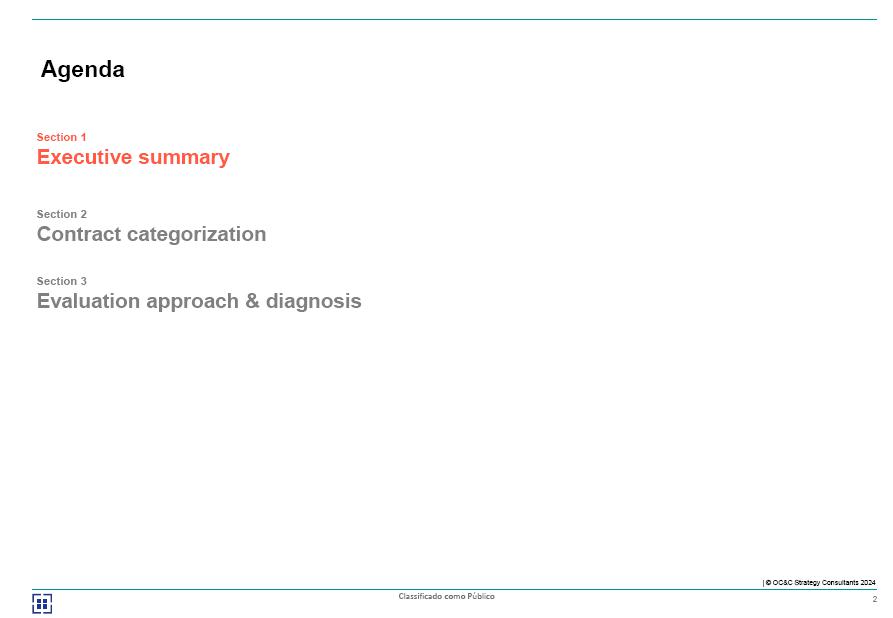 Agenda

Section 1
Executive summary

Section 2
Contract categorization

Section 3
Evaluation approach & diagnosis

| © OC&C Strategy Consultants 2024

Classificado como Público

2